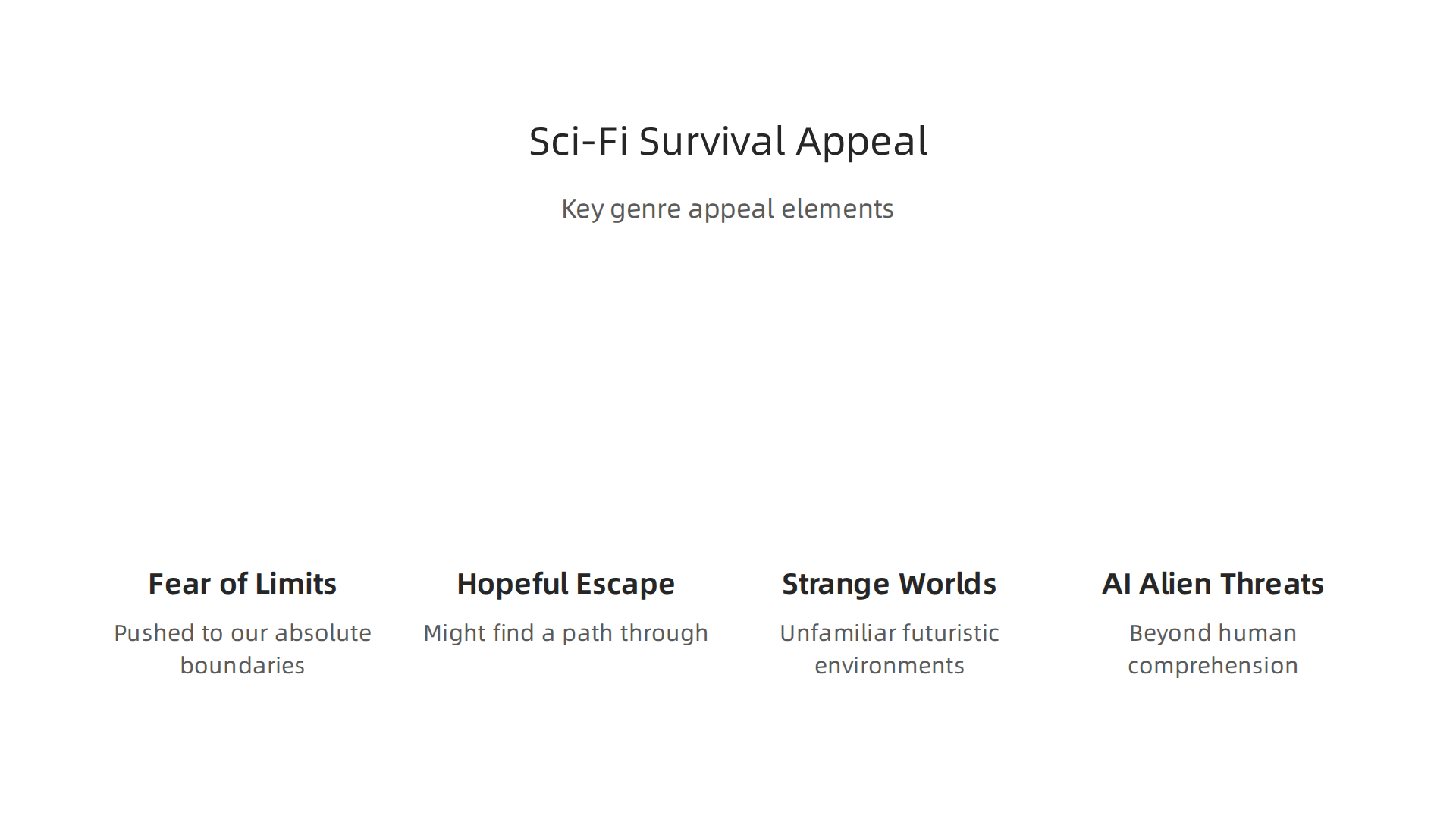 Sci-Fi Survival Appeal

Key genre appeal elements

Fear of Limits

Pushed to our absolute boundaries

Hopeful Escape

Might find a path through

Strange Worlds

Unfamiliar futuristic environments

AI Alien Threats

Beyond human comprehension